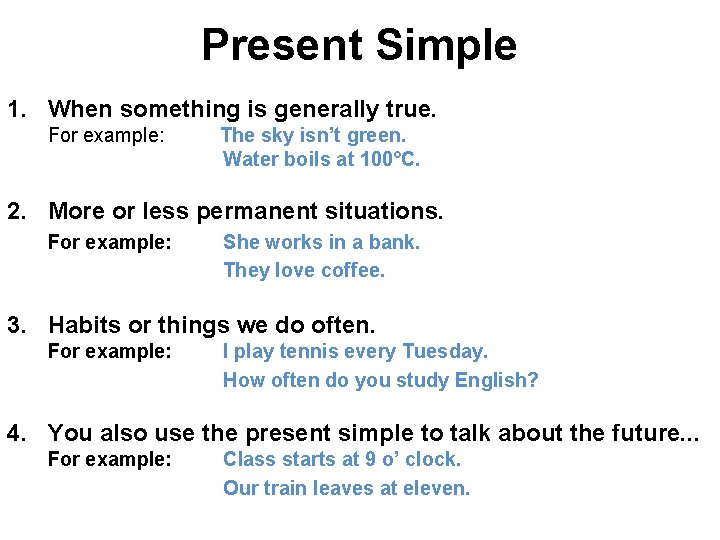 Present Simple

1. When something is generally true.
For example: The sky isn't green.
Water boils at 100°C.

2. More or less permanent situations.
For example: She works in a bank.
They love coffee.

3. Habits or things we do often.
For example: I play tennis every Tuesday.
How often do you study English?

4. You also use the present simple to talk about the future...
For example: Class starts at 9 o' clock.
Our train leaves at eleven.